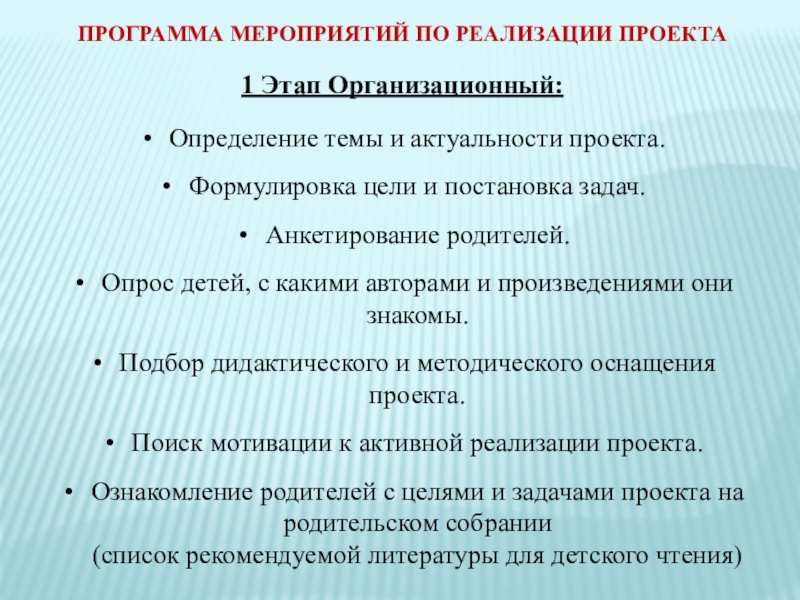 ПРОГРАММА МЕРОПРИЯТИЙ ПО РЕАЛИЗАЦИИ ПРОЕКТА

1 Этап Организационный:

• Определение темы и актуальности проекта.

• Формулировка цели и постановка задач.

• Анкетирование родителей.

• Опрос детей, с какими авторами и произведениями они знакомы.

• Подбор дидактического и методического оснащения проекта.

• Поиск мотивации к активной реализации проекта.

• Ознакомление родителей с целями и задачами проекта на родительском собрании
(список рекомендуемой литературы для детского чтения)